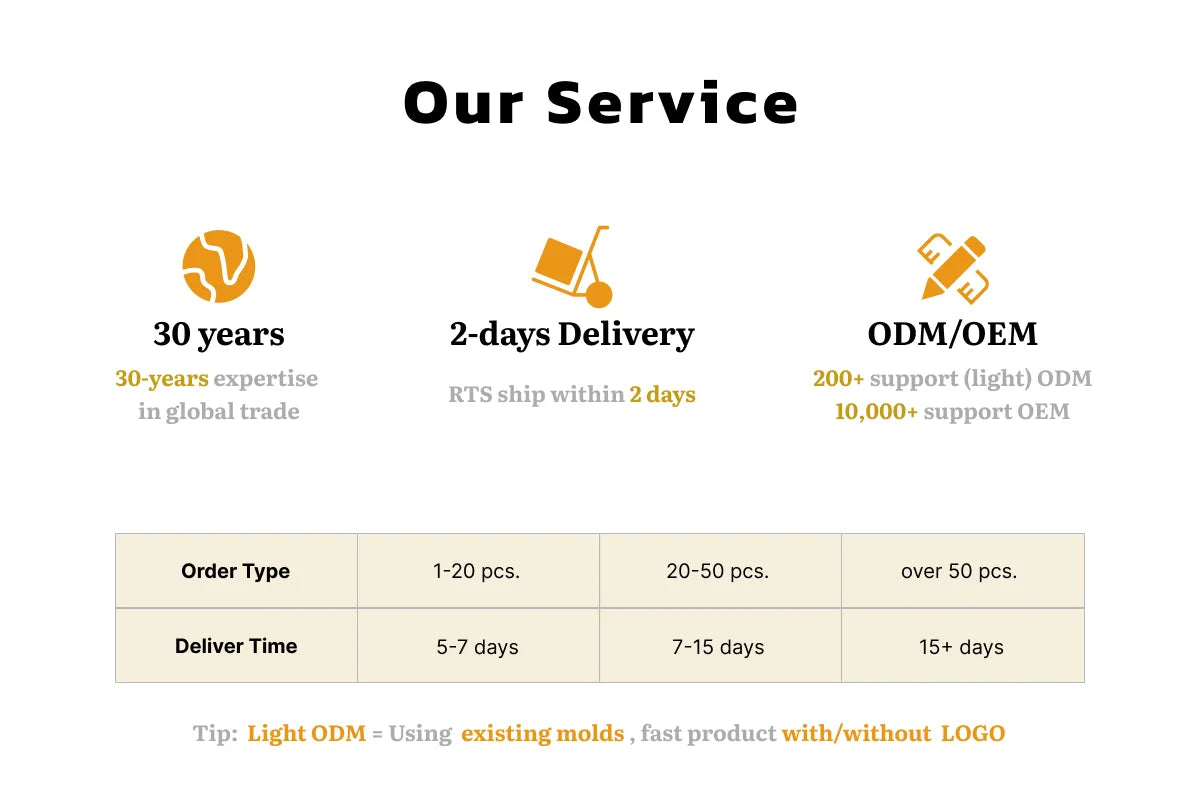 Our Service

30 years
30-years expertise in global trade

2-days Delivery
RTS ship within 2 days

ODM/OEM
200+ support (light) ODM
10,000+ support OEM

| Order Type | 1-20 pcs. | 20-50 pcs. | over 50 pcs. |
|---|---|---|---|
| Deliver Time | 5-7 days | 7-15 days | 15+ days |

Tip: Light ODM = Using existing molds , fast product with/without LOGO